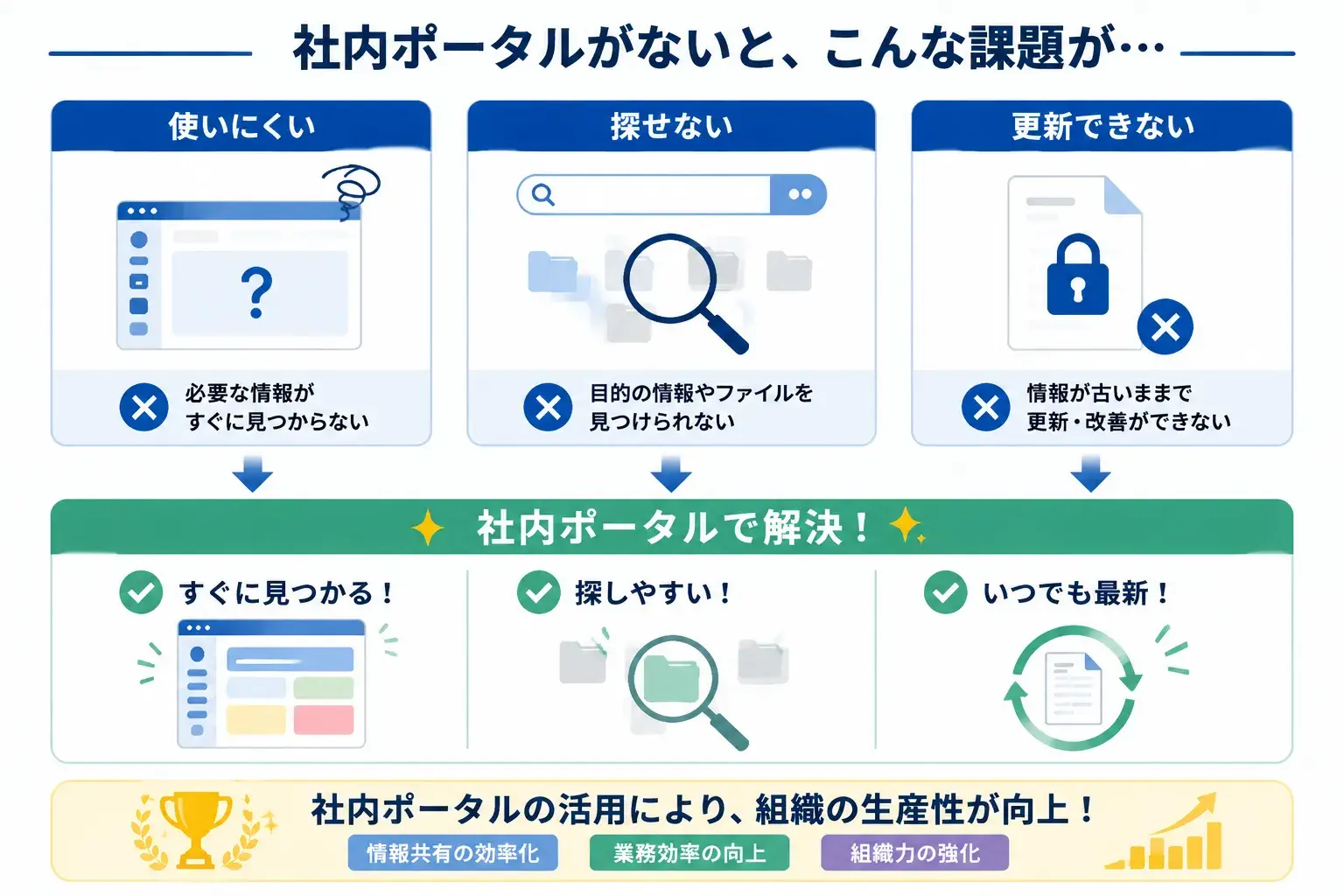 社内ポータルがないと、こんな課題が…

使いにくい

?

必要な情報が
すぐに見つからない

探せない

目的の情報やファイルを
見つけられない

更新できない

情報が古いままで
更新・改善ができない

社内ポータルで解決！

すぐに見つかる！

探しやすい！

いつでも最新！

社内ポータルの活用により、組織の生産性が向上！

情報共有の効率化

業務効率の向上

組織力の強化